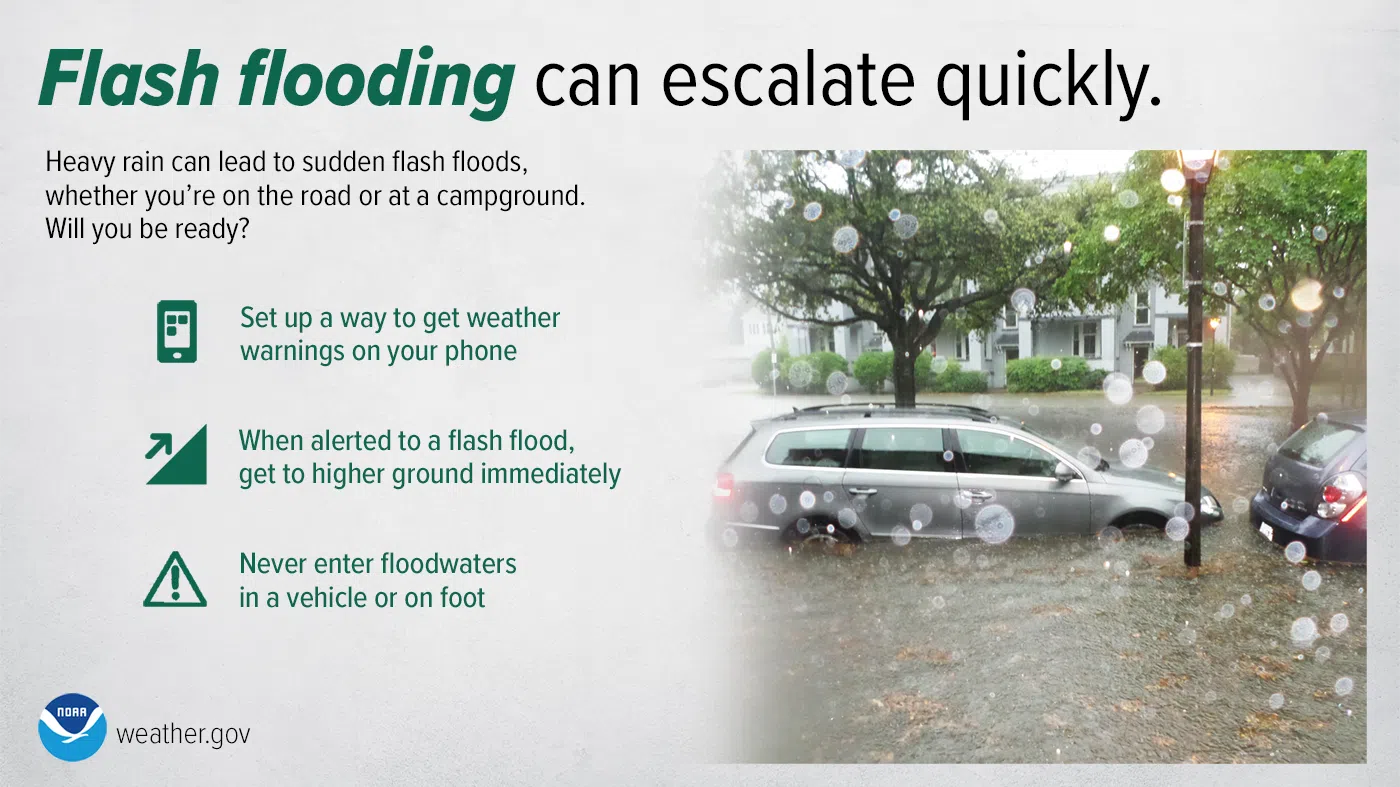 Flash flooding can escalate quickly.

Heavy rain can lead to sudden flash floods, whether you're on the road or at a campground. Will you be ready?

Set up a way to get weather warnings on your phone

When alerted to a flash flood, get to higher ground immediately

Never enter floodwaters in a vehicle or on foot

NOAA

weather.gov